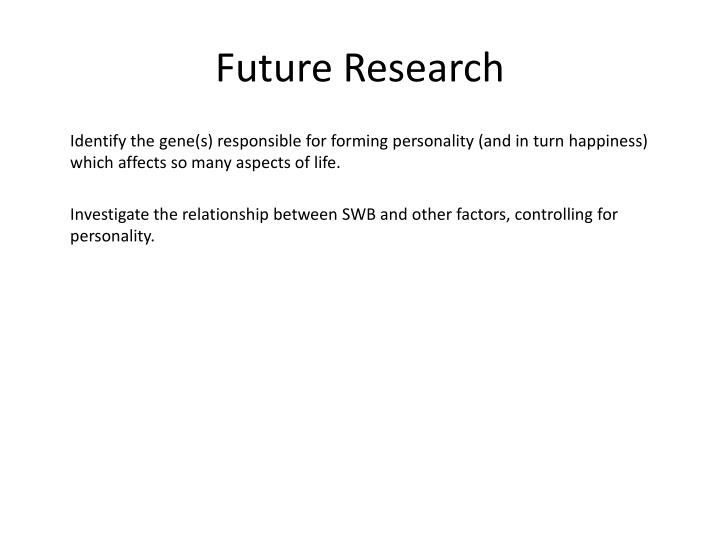 Future Research

Identify the gene(s) responsible for forming personality (and in turn happiness) which affects so many aspects of life.

Investigate the relationship between SWB and other factors, controlling for personality.